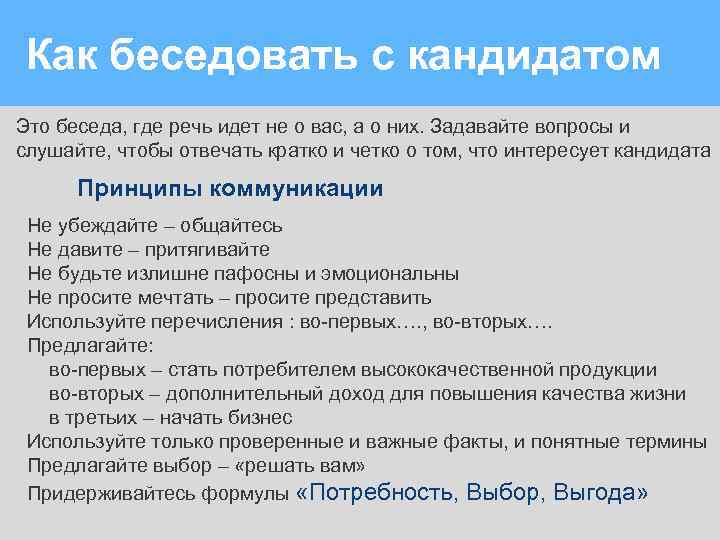 Как беседовать с кандидатом

Это беседа, где речь идет не о вас, а о них. Задавайте вопросы и слушайте, чтобы отвечать кратко и четко о том, что интересует кандидата

Принципы коммуникации

Не убеждайте – общайтесь
Не давите – притягивайте
Не будьте излишне пафосны и эмоциональны
Не просите мечтать – просите представить
Используйте перечисления : во-первых…., во-вторых….
Предлагайте:
во-первых – стать потребителем высококачественной продукции
во-вторых – дополнительный доход для повышения качества жизни
в третьих – начать бизнес
Используйте только проверенные и важные факты, и понятные термины
Предлагайте выбор – «решать вам»
Придерживайтесь формулы «Потребность, Выбор, Выгода»